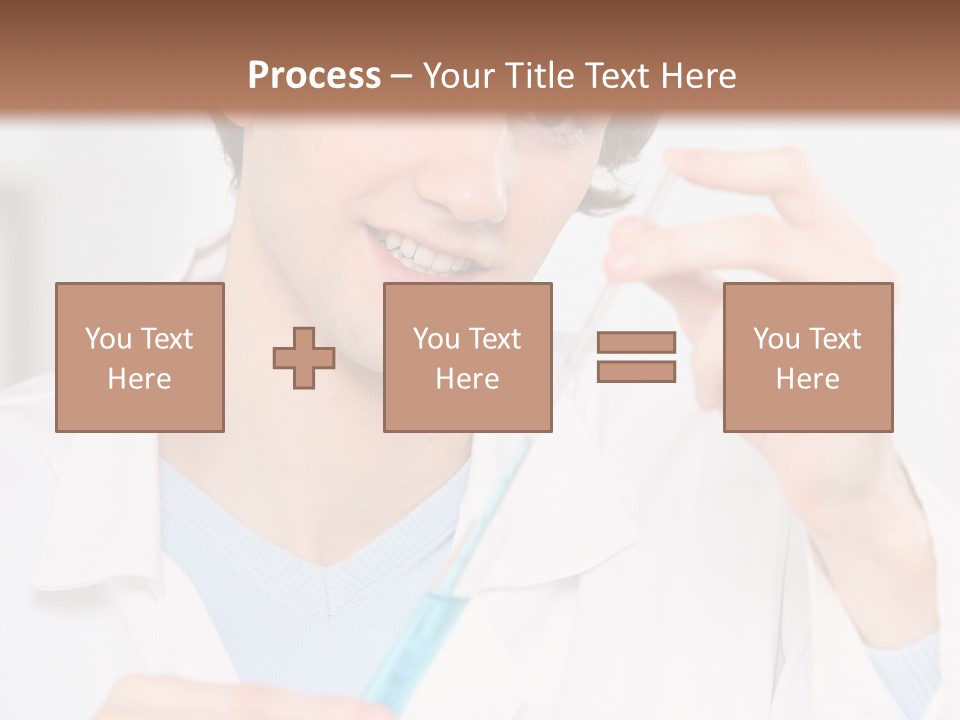 Process – Your Title Text Here

You Text Here

You Text Here

You Text Here